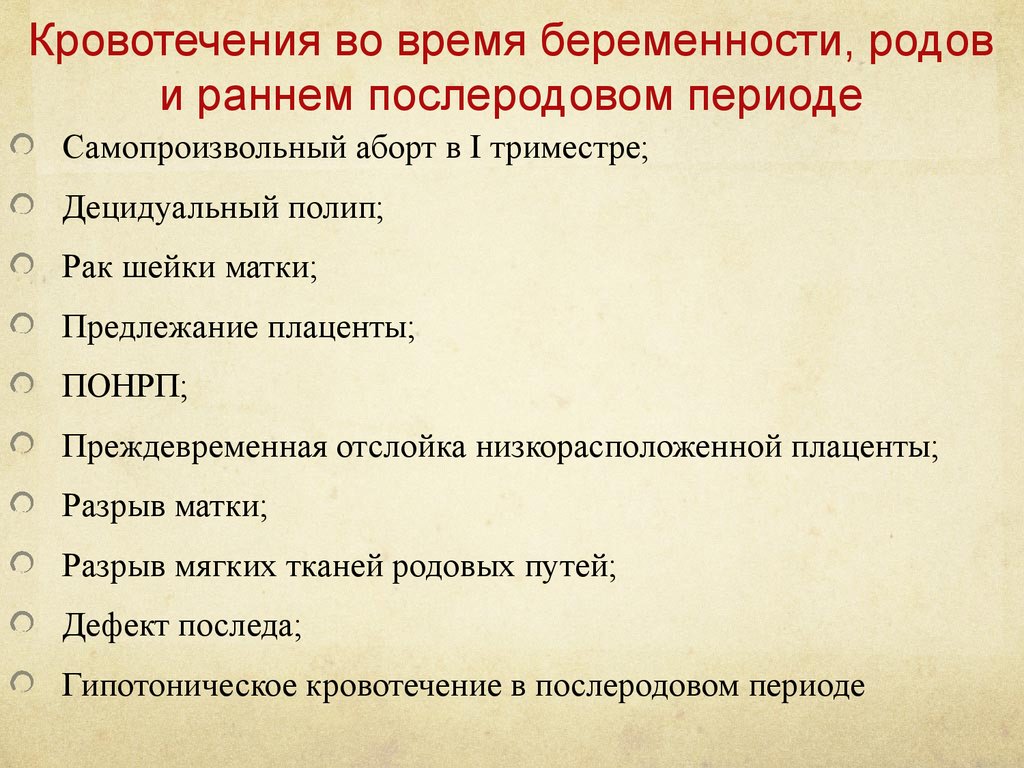 Кровотечения во время беременности, родов и раннем послеродовом периоде

Самопроизвольный аборт в I триместре;

Децидуальный полип;

Рак шейки матки;

Предлежание плаценты;

ПОНРП;

Преждевременная отслойка низкорасположенной плаценты;

Разрыв матки;

Разрыв мягких тканей родовых путей;

Дефект последа;

Гипотоническое кровотечение в послеродовом периоде